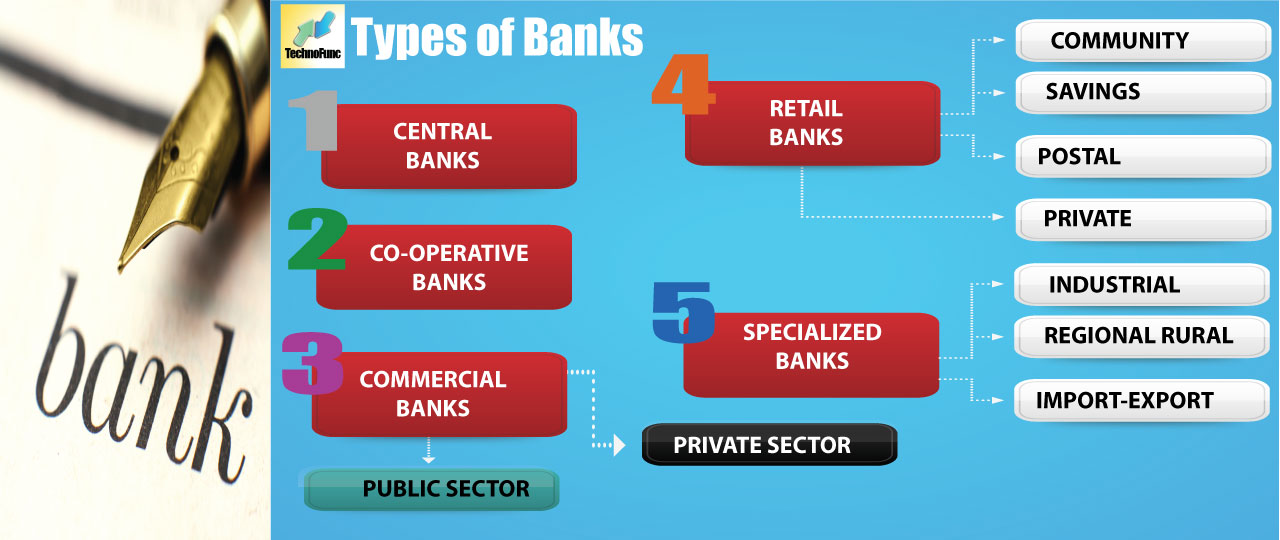 bank

TechnoFunc

Types of Banks

1 CENTRAL BANKS

2 CO-OPERATIVE BANKS

3 COMMERCIAL BANKS

PUBLIC SECTOR

PRIVATE SECTOR

4 RETAIL BANKS

COMMUNITY

SAVINGS

POSTAL

PRIVATE

5 SPECIALIZED BANKS

INDUSTRIAL

REGIONAL RURAL

IMPORT-EXPORT